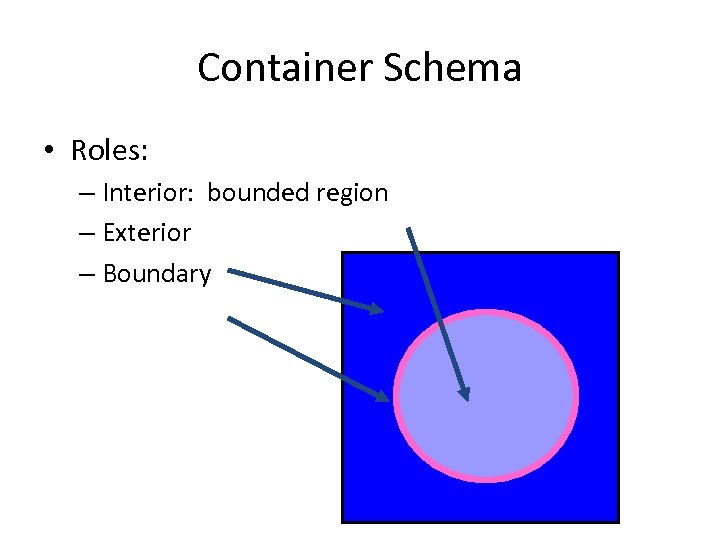 Container Schema

• Roles:
– Interior: bounded region
– Exterior
– Boundary